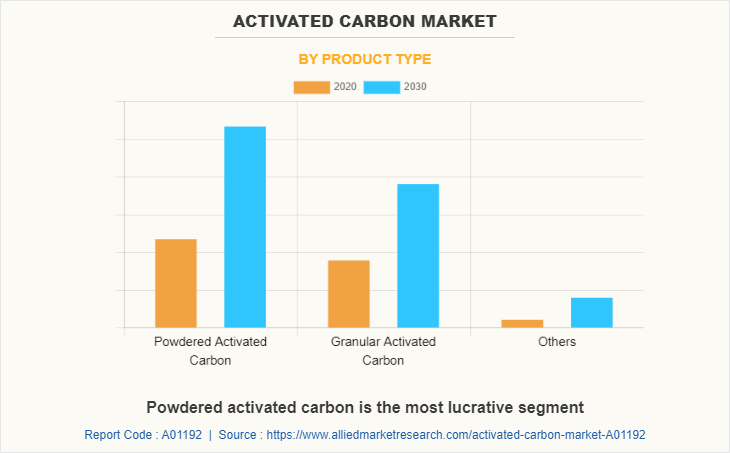 ACTIVATED CARBON MARKET

BY PRODUCT TYPE

2020 2030

Powdered Activated Carbon

Granular Activated Carbon

Others

Powdered activated carbon is the most lucrative segment

Report Code : A01192 | Source : https://www.alliedmarketresearch.com/activated-carbon-market-A01192